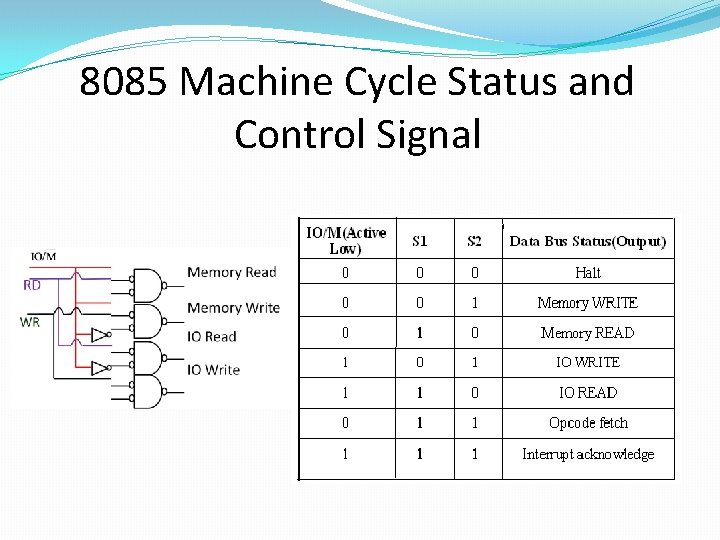 8085 Machine Cycle Status and Control Signal

IO/M
RD
WR
Memory Read
Memory Write
IO Read
IO Write

| IO/M(Active Low) | S1 | S2 | Data Bus Status(Output) |
|---|---|---|---|
| 0 | 0 | 0 | Halt |
| 0 | 0 | 1 | Memory WRITE |
| 0 | 1 | 0 | Memory READ |
| 1 | 0 | 1 | IO WRITE |
| 1 | 1 | 0 | IO READ |
| 0 | 1 | 1 | Opcode fetch |
| 1 | 1 | 1 | Interrupt acknowledge |